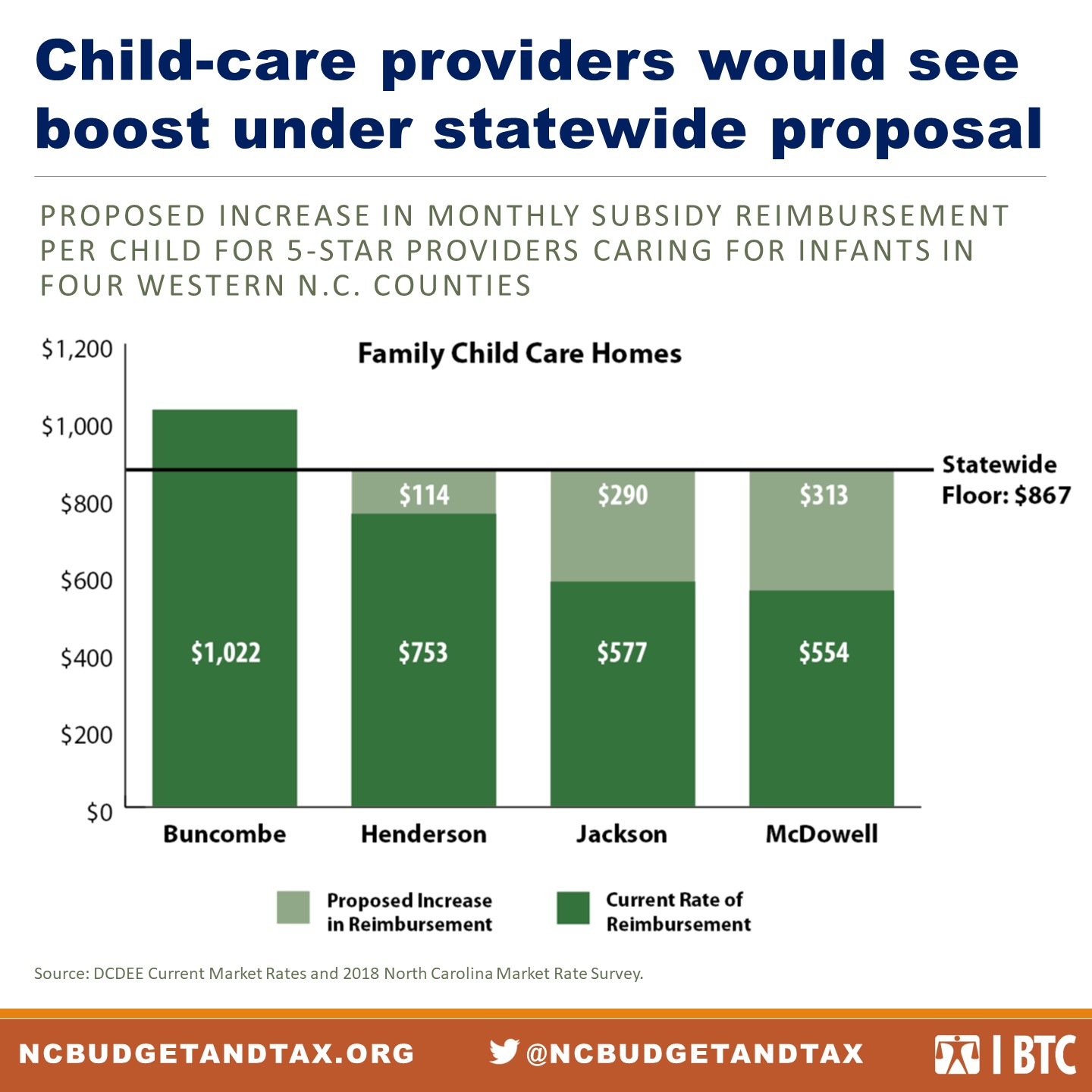 Child-care providers would see boost under statewide proposal

PROPOSED INCREASE IN MONTHLY SUBSIDY REIMBURSEMENT PER CHILD FOR 5-STAR PROVIDERS CARING FOR INFANTS IN FOUR WESTERN N.C. COUNTIES

Family Child Care Homes

$1,200
$1,000
$800
$600
$400
$200
$0

Statewide Floor: $867

$1,022
$114
$753
$290
$577
$313
$554

Buncombe
Henderson
Jackson
McDowell

Proposed Increase in Reimbursement
Current Rate of Reimbursement

Source: DCDEE Current Market Rates and 2018 North Carolina Market Rate Survey.

NCBUDGETANDTAX.ORG
@NCBUDGETANDTAX
BTC